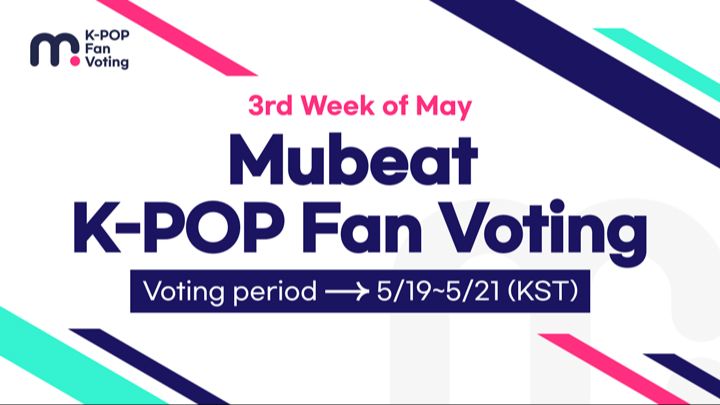 m. K-POP Fan Voting

3rd Week of May

Mubeat K-POP Fan Voting

Voting period ⟶ 5/19~5/21 (KST)